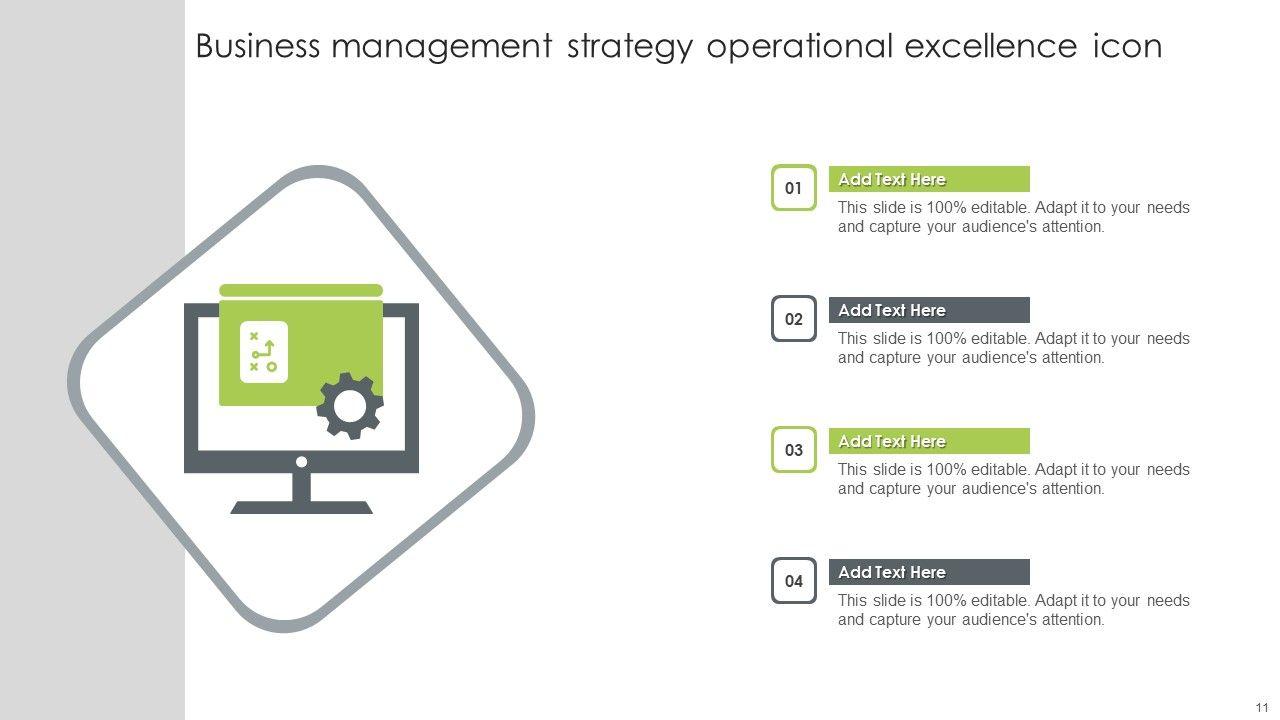 Business management strategy operational excellence icon

01

Add Text Here

This slide is 100% editable. Adapt it to your needs and capture your audience's attention.

02

Add Text Here

This slide is 100% editable. Adapt it to your needs and capture your audience's attention.

03

Add Text Here

This slide is 100% editable. Adapt it to your needs and capture your audience's attention.

04

Add Text Here

This slide is 100% editable. Adapt it to your needs and capture your audience's attention.

11